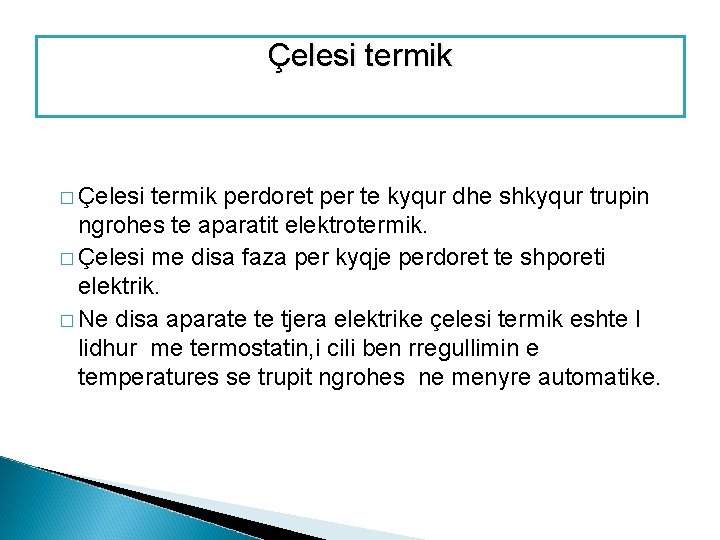 Çelesi termik

□ Çelesi termik perdoret per te kyqur dhe shkyqur trupin ngrohes te aparatit elektrotermik.

□ Çelesi me disa faza per kyqje perdoret te shporeti elektrik.

□ Ne disa aparate te tjera elektrike çelesi termik eshte I lidhur me termostatin,i cili ben rregullimin e temperatures se trupit ngrohes ne menyre automatike.